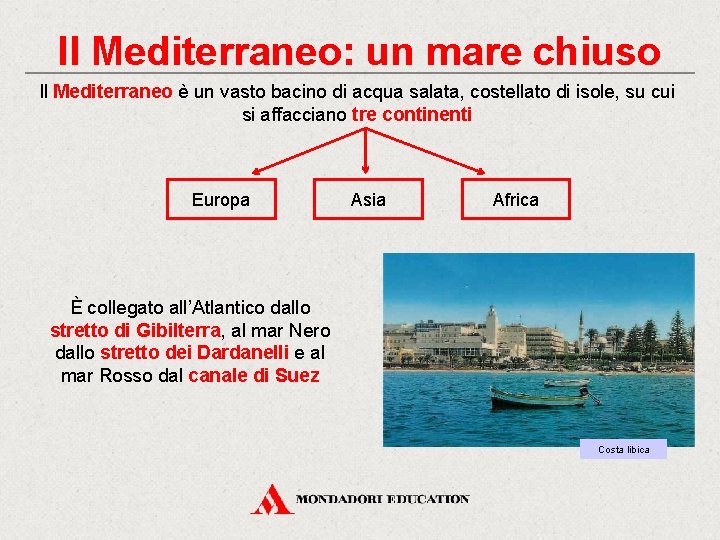 Il Mediterraneo: un mare chiuso

Il Mediterraneo è un vasto bacino di acqua salata, costellato di isole, su cui si affacciano tre continenti

Europa

Asia

Africa

È collegato all'Atlantico dallo stretto di Gibilterra, al mar Nero dallo stretto dei Dardanelli e al mar Rosso dal canale di Suez

Costa libica

MONDADORI EDUCATION